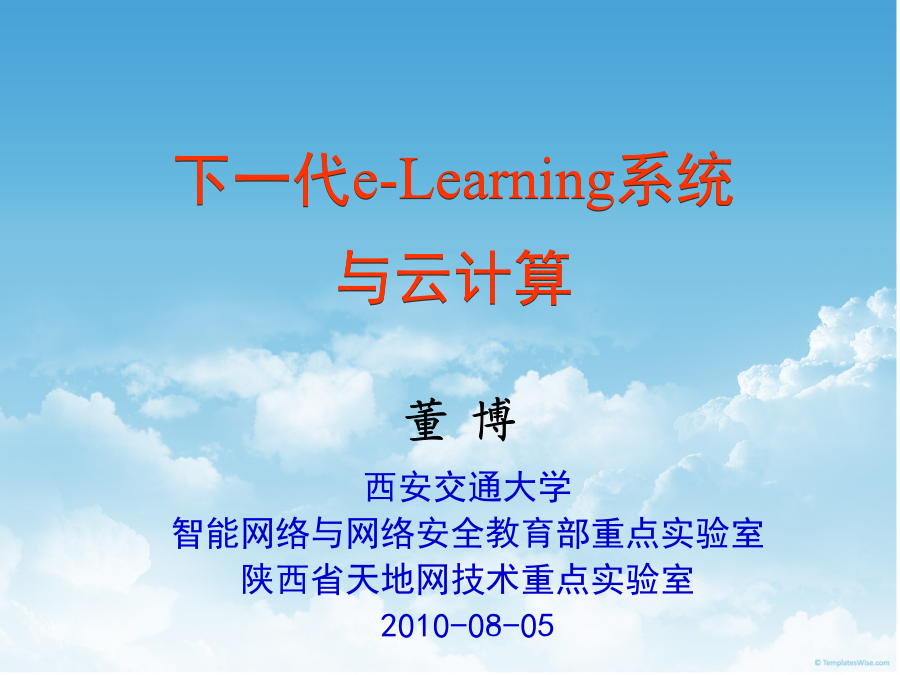 下一代e-Learning系统
与云计算

董 博

西安交通大学
智能网络与网络安全教育部重点实验室
陕西省天地网技术重点实验室
2010-08-05

© TemplatesWise.com